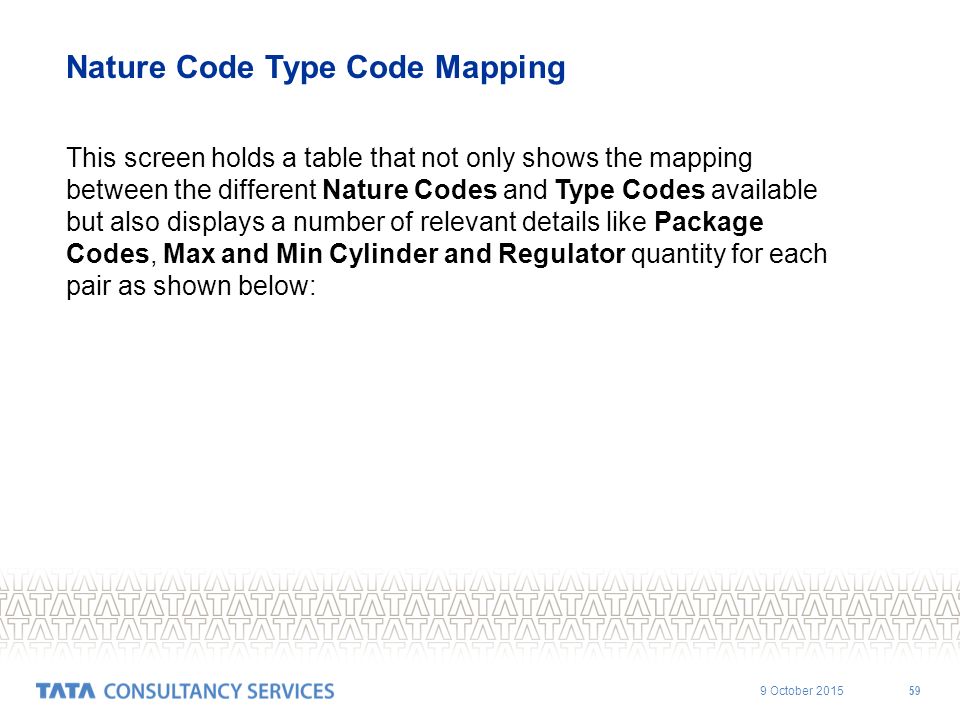 Nature Code Type Code Mapping

This screen holds a table that not only shows the mapping between the different Nature Codes and Type Codes available but also displays a number of relevant details like Package Codes, Max and Min Cylinder and Regulator quantity for each pair as shown below:

TATA CONSULTANCY SERVICES

9 October 2015

59